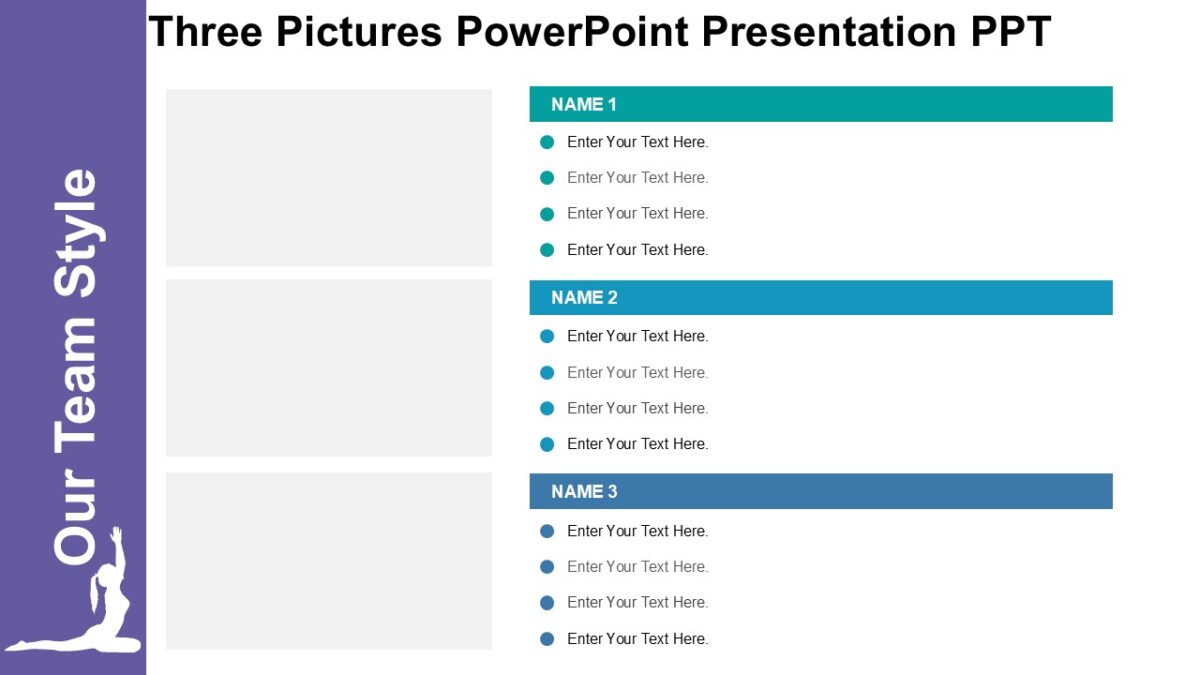 Three Pictures PowerPoint Presentation PPT

Our Team Style

NAME 1
Enter Your Text Here.
Enter Your Text Here.
Enter Your Text Here.
Enter Your Text Here.

NAME 2
Enter Your Text Here.
Enter Your Text Here.
Enter Your Text Here.
Enter Your Text Here.

NAME 3
Enter Your Text Here.
Enter Your Text Here.
Enter Your Text Here.
Enter Your Text Here.